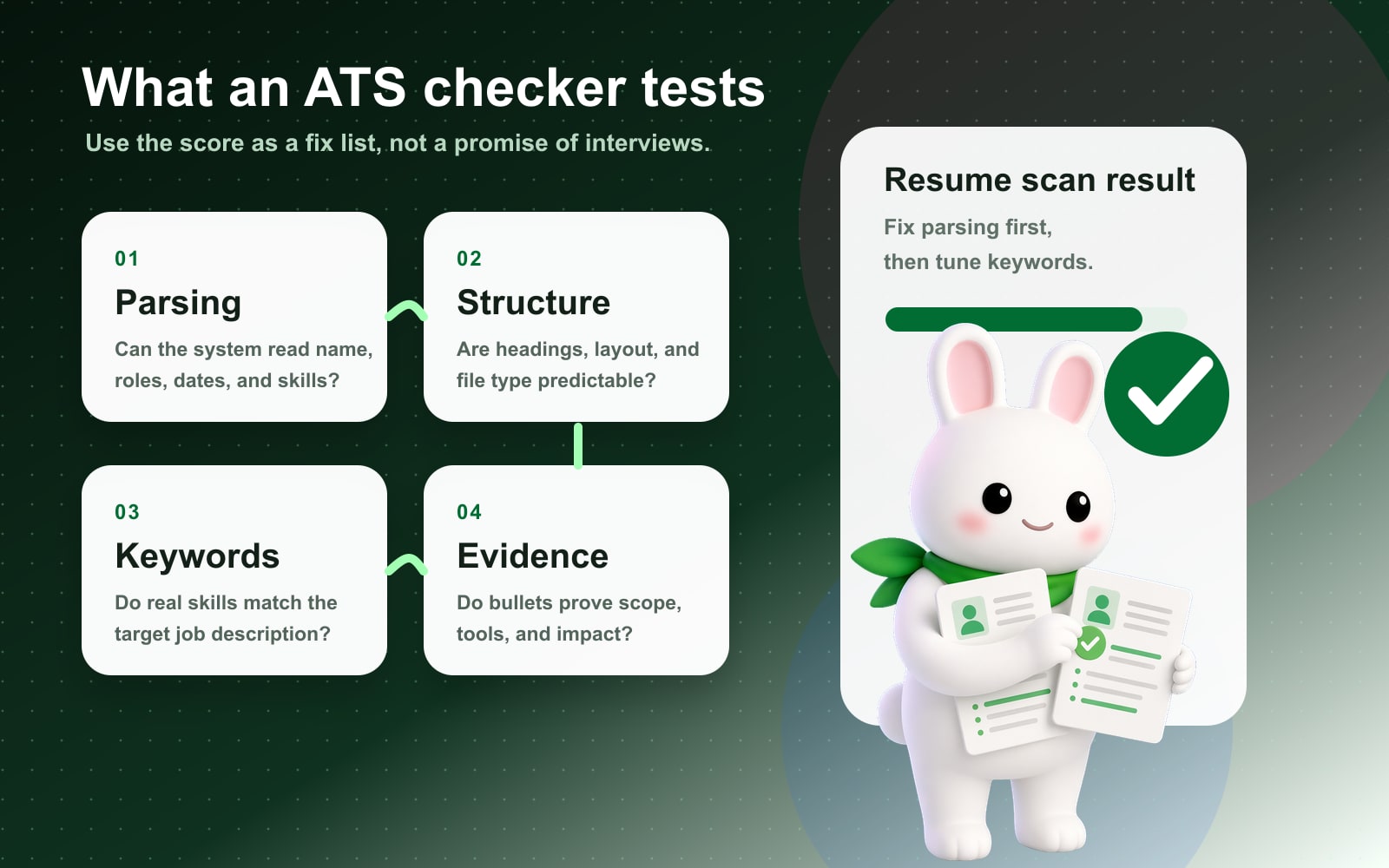 What an ATS checker tests

Use the score as a fix list, not a promise of interviews.

01
Parsing
Can the system read name, roles, dates, and skills?

02
Structure
Are headings, layout, and file type predictable?

03
Keywords
Do real skills match the target job description?

04
Evidence
Do bullets prove scope, tools, and impact?

Resume scan result

Fix parsing first, then tune keywords.